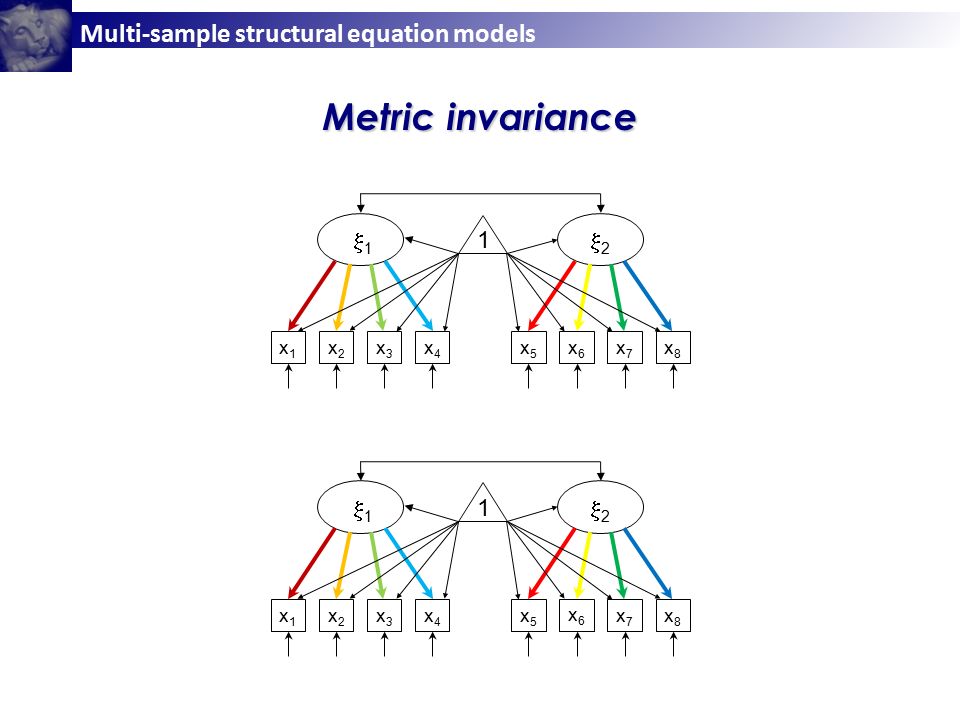 Multi-sample structural equation models

Metric invariance

$\xi_1$ 1 $\xi_2$

$x_1$ $x_2$ $x_3$ $x_4$ $x_5$ $x_6$ $x_7$ $x_8$

$\xi_1$ 1 $\xi_2$

$x_1$ $x_2$ $x_3$ $x_4$ $x_5$ $x_6$ $x_7$ $x_8$